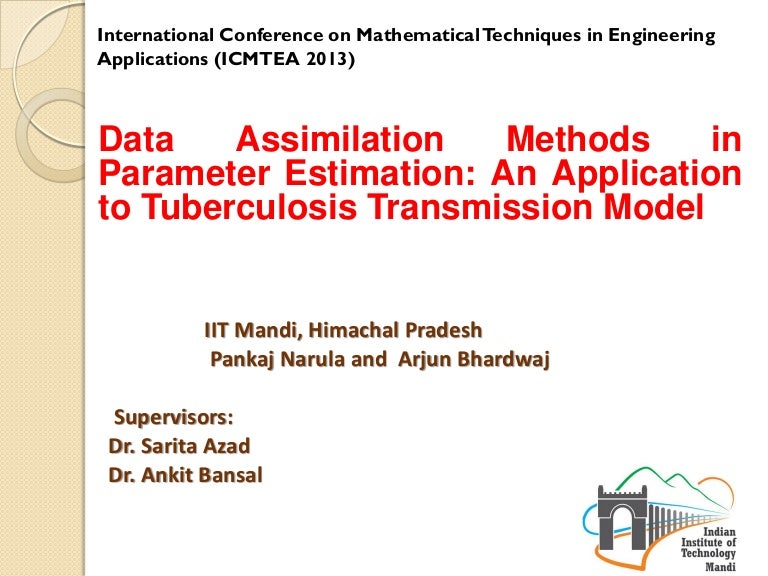 International Conference on Mathematical Techniques in Engineering Applications (ICMTEA 2013)

Data Assimilation Methods in Parameter Estimation: An Application to Tuberculosis Transmission Model

IIT Mandi, Himachal Pradesh
Pankaj Narula and Arjun Bhardwaj

Supervisors:
Dr. Sarita Azad
Dr. Ankit Bansal

Indian Institute of Technology Mandi